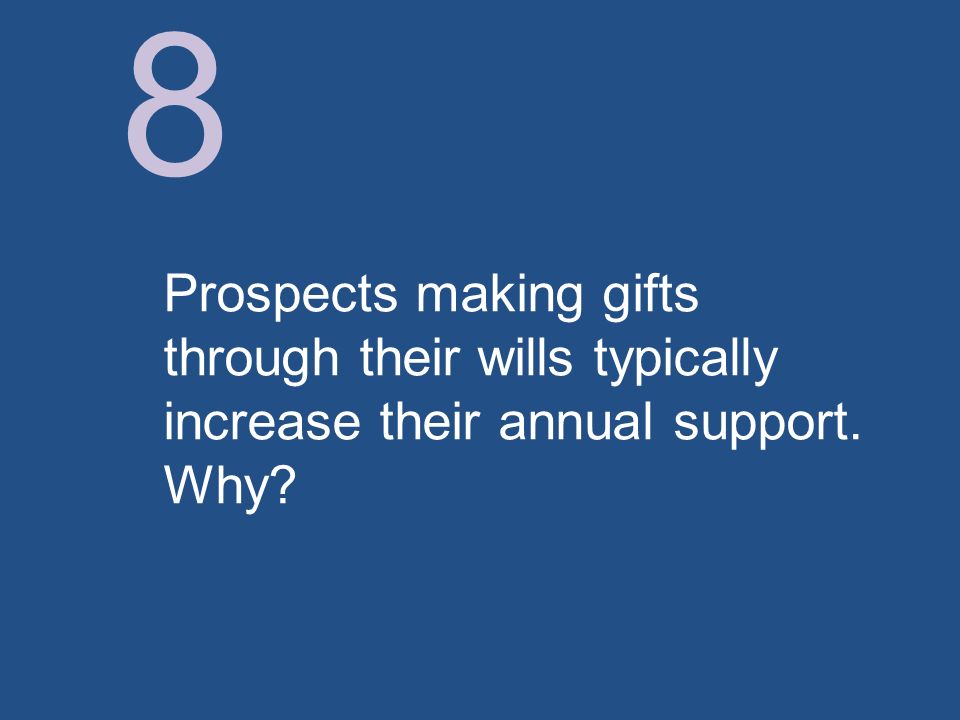 8

Prospects making gifts through their wills typically increase their annual support. Why?